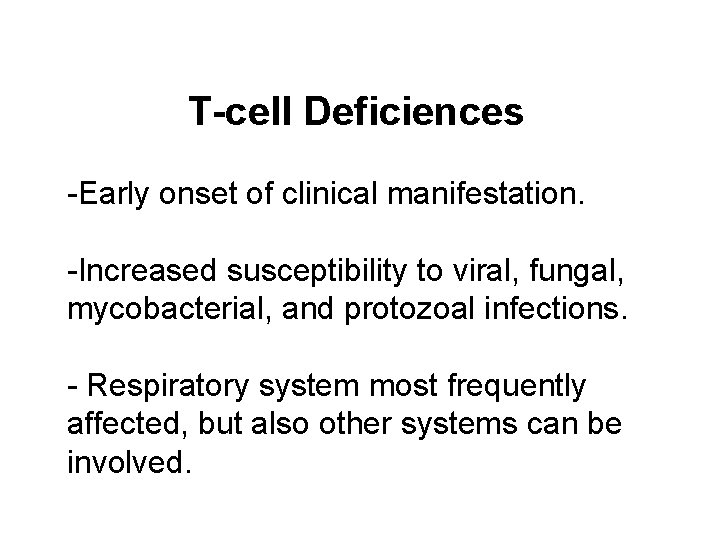 T-cell Deficiences

-Early onset of clinical manifestation.

-Increased susceptibility to viral, fungal, mycobacterial, and protozoal infections.

- Respiratory system most frequently affected, but also other systems can be involved.